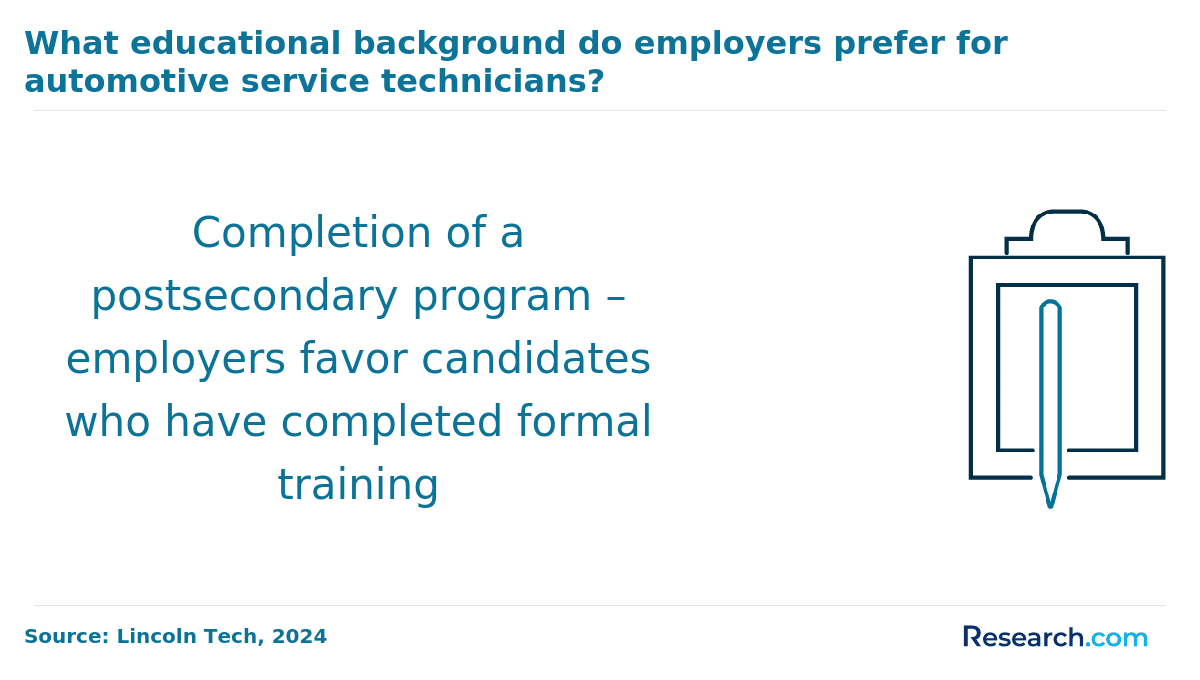 What educational background do employers prefer for automotive service technicians?

Completion of a postsecondary program – employers favor candidates who have completed formal training

Source: Lincoln Tech, 2024

Research.com